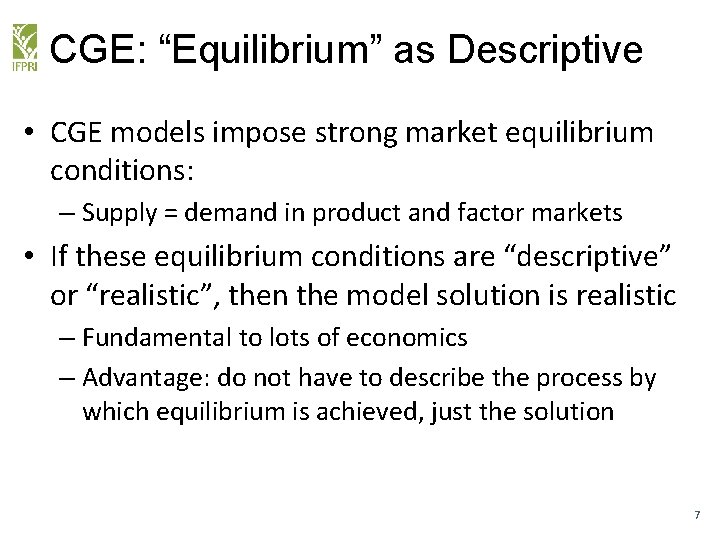 IFPRI

CGE: “Equilibrium” as Descriptive

• CGE models impose strong market equilibrium conditions:

– Supply = demand in product and factor markets

• If these equilibrium conditions are “descriptive” or “realistic”, then the model solution is realistic

– Fundamental to lots of economics

– Advantage: do not have to describe the process by which equilibrium is achieved, just the solution

7